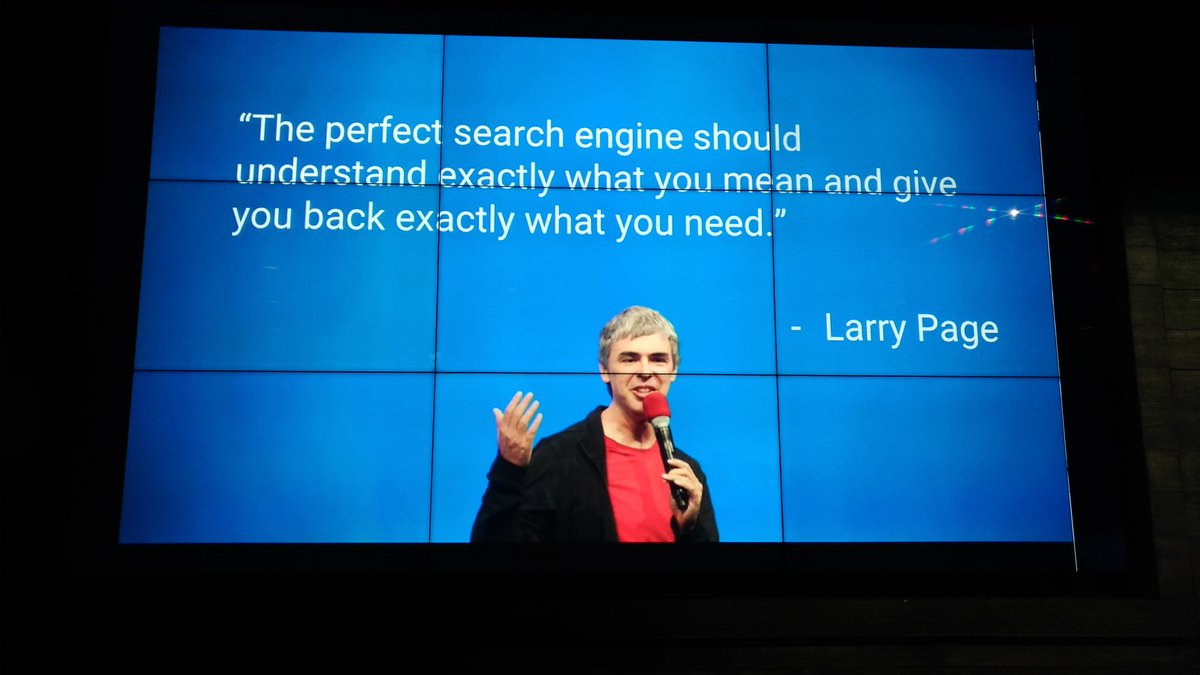 “The perfect search engine should understand exactly what you mean and give you back exactly what you need.”

- Larry Page